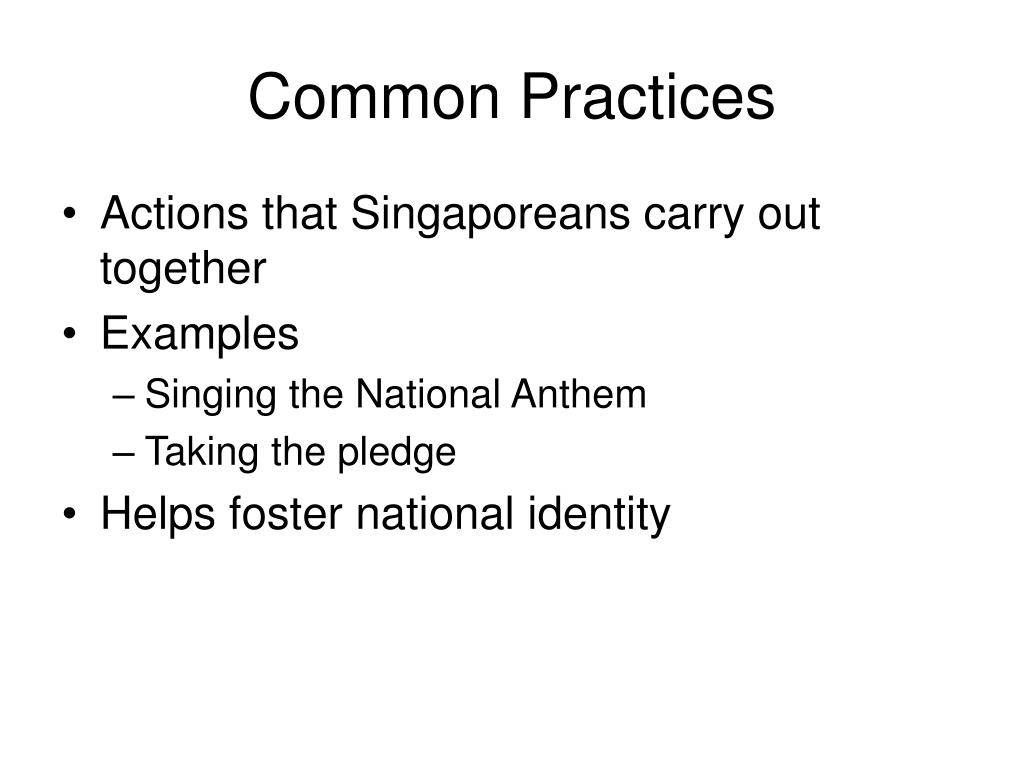 Common Practices

• Actions that Singaporeans carry out together
• Examples
– Singing the National Anthem
– Taking the pledge
• Helps foster national identity